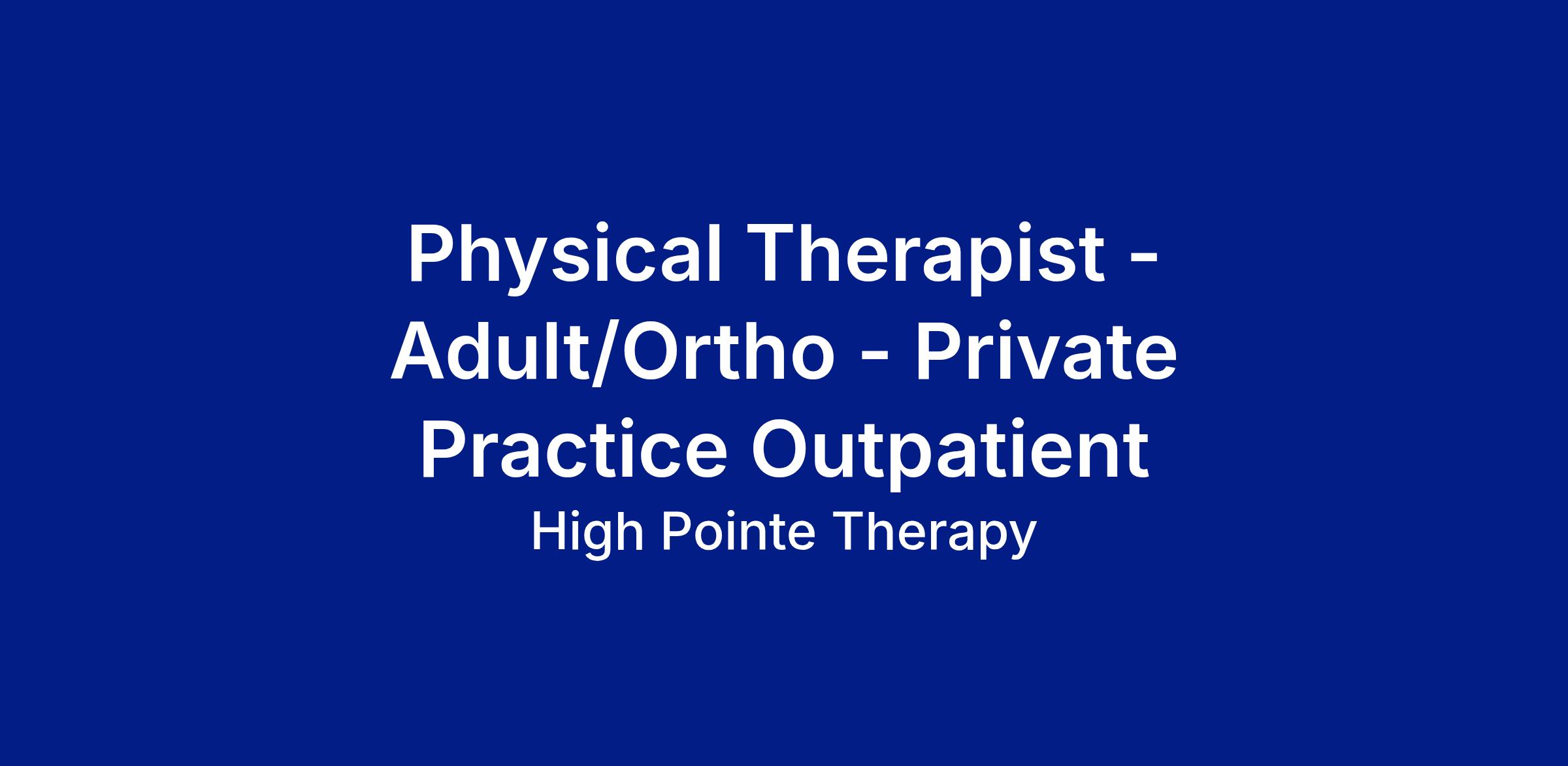 Physical Therapist - Adult/Ortho - Private Practice Outpatient

High Pointe Therapy